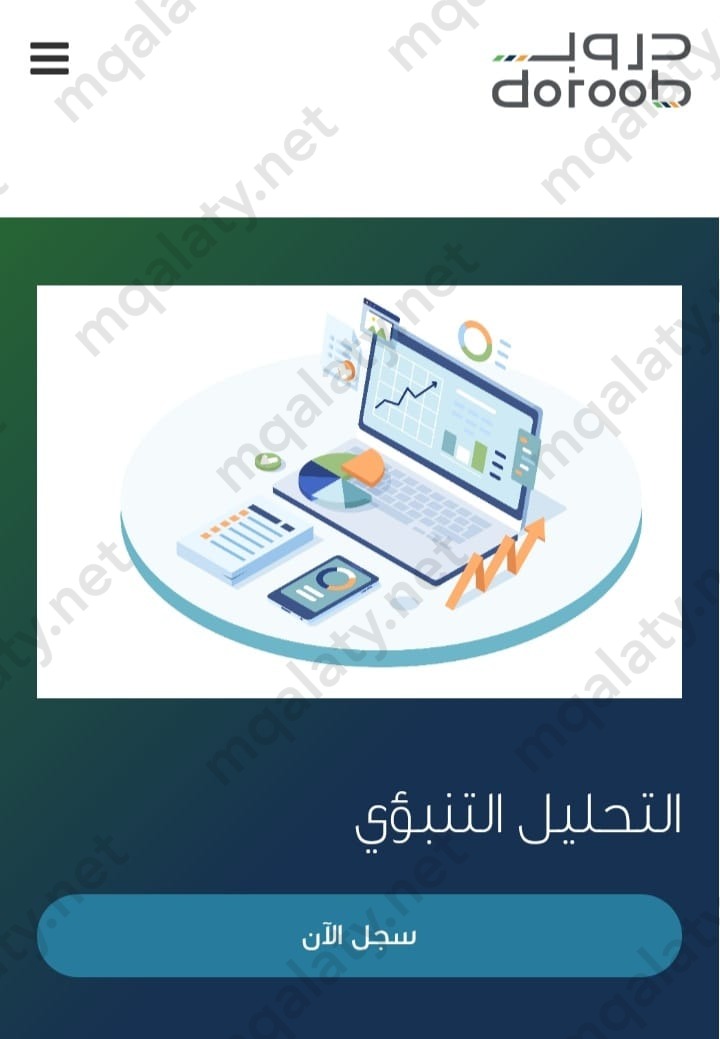 دروب
doroob

mqalaty.net

التحليل التنبؤي

سجل الآن